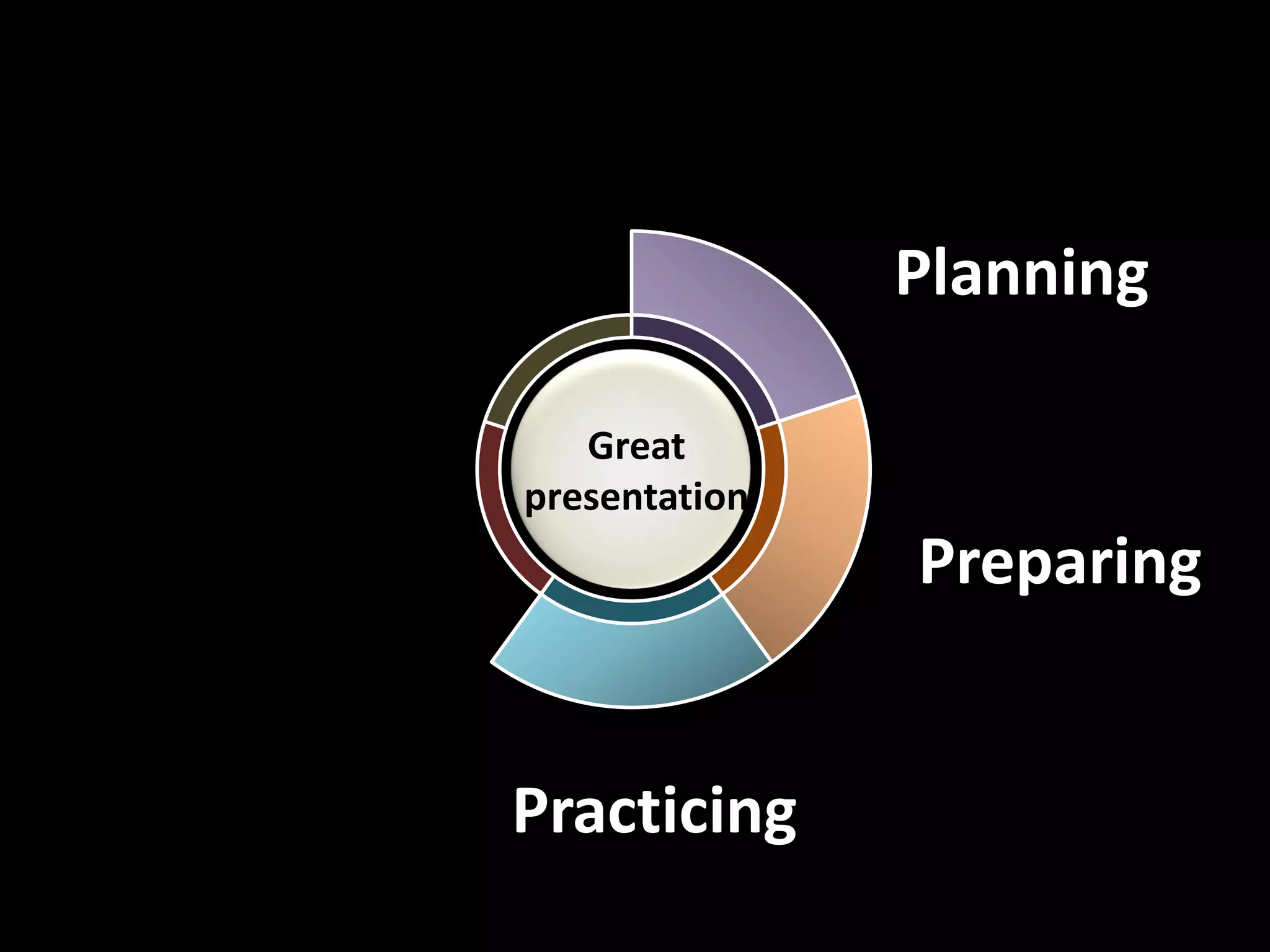 Planning

Great presentation

Preparing

Practicing